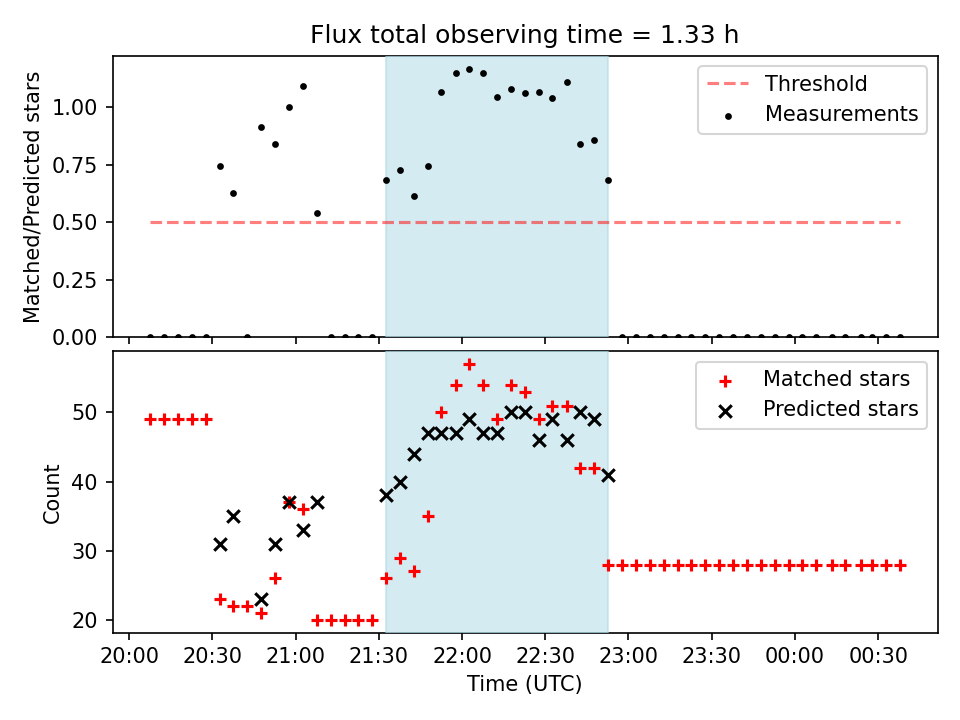 Flux total observing time = 1.33 h

Matched/Predicted stars

1.00
0.75
0.50
0.25
0.00

Threshold
Measurements

Count

50
40
30
20

Matched stars
Predicted stars

20:00 20:30 21:00 21:30 22:00 22:30 23:00 23:30 00:00 00:30

Time (UTC)